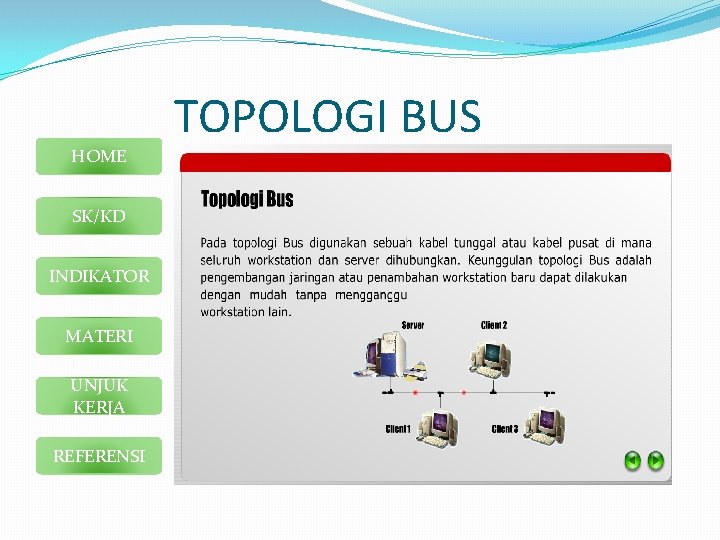 TOPOLOGI BUS

HOME

SK/KD

INDIKATOR

MATERI

UNJUK KERJA

REFERENSI

Topologi Bus

Pada topologi Bus digunakan sebuah kabel tunggal atau kabel pusat di mana seluruh workstation dan server dihubungkan. Keunggulan topologi Bus adalah pengembangan jaringan atau penambahan workstation baru dapat dilakukan dengan mudah tanpa mengganggu workstation lain.

Server

Client 2

Client 1

Client 3